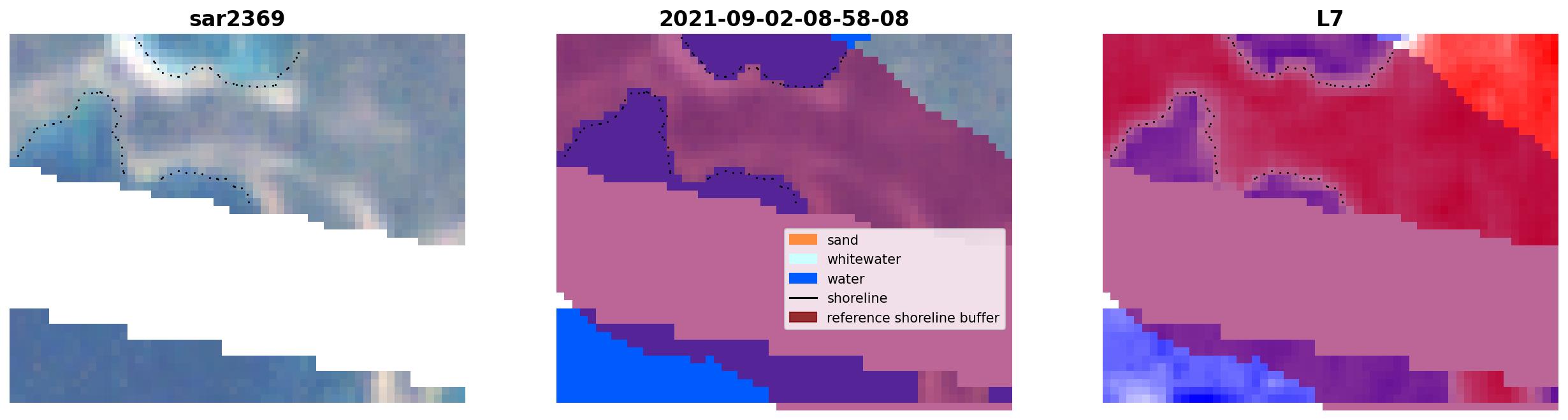 sar2369

2021-09-02-08-58-08

sand
whitewater
water
shoreline
reference shoreline buffer

L7